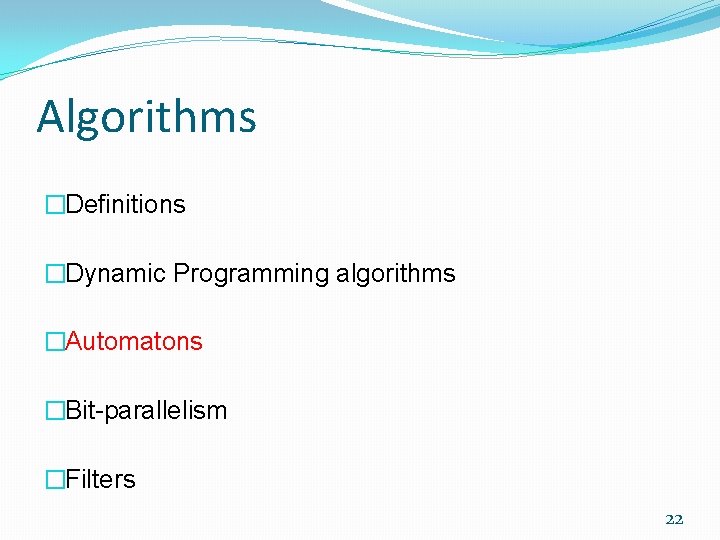 Algorithms

□Definitions

□Dynamic Programming algorithms

□Automatons

□Bit-parallelism

□Filters

22